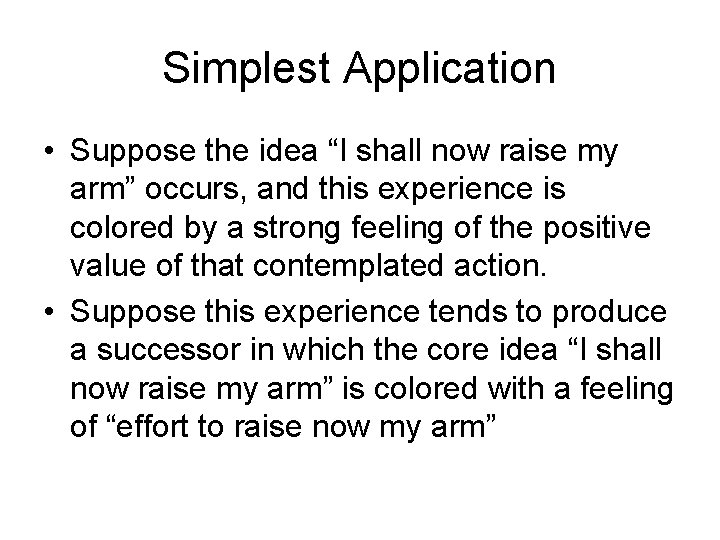 Simplest Application

• Suppose the idea “I shall now raise my arm” occurs, and this experience is colored by a strong feeling of the positive value of that contemplated action.

• Suppose this experience tends to produce a successor in which the core idea “I shall now raise my arm” is colored with a feeling of “effort to raise now my arm”